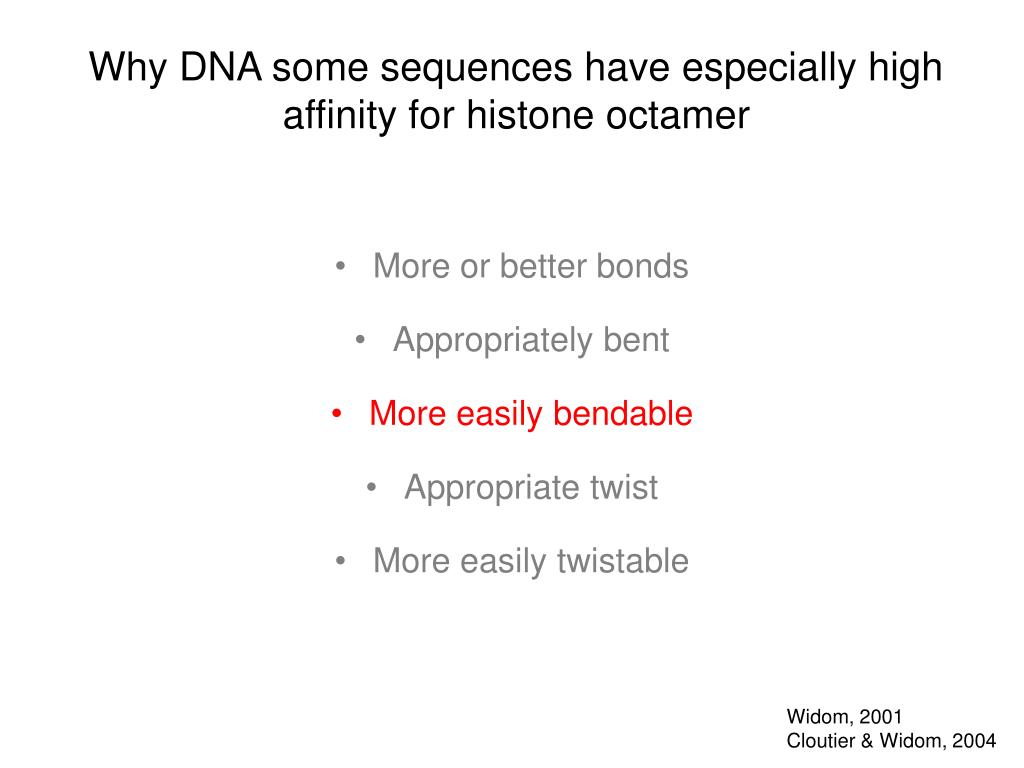 Why DNA some sequences have especially high affinity for histone octamer

• More or better bonds

• Appropriately bent

• More easily bendable

• Appropriate twist

• More easily twistable

Widom, 2001
Cloutier & Widom, 2004